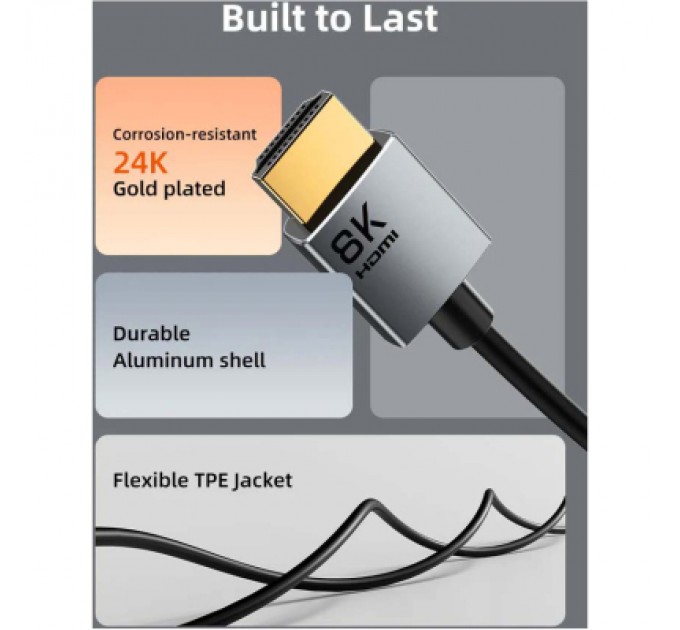 Built to Last

Corrosion-resistant
24K
Gold plated

8K
HDMI

Durable
Aluminum shell

Flexible TPE Jacket